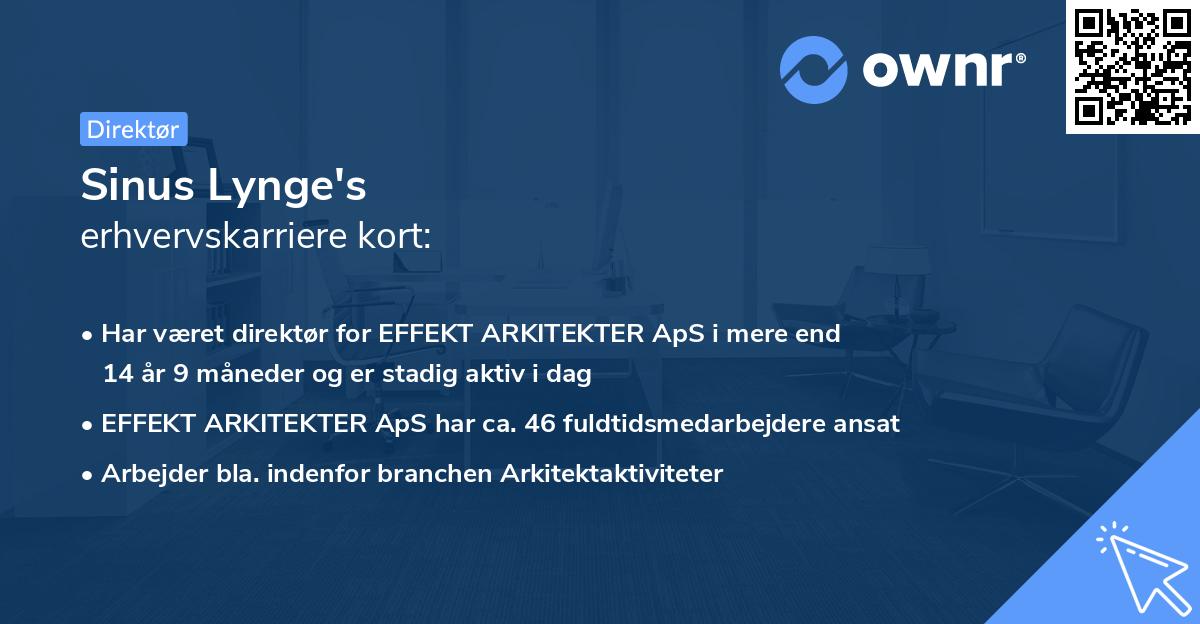 ownr®

Direktør

Sinus Lynge's
erhvervskarriere kort:

• Har været direktør for EFFEKT ARKITEKTER ApS i mere end 14 år 9 måneder og er stadig aktiv i dag

• EFFEKT ARKITEKTER ApS har ca. 46 fuldtidsmedarbejdere ansat

• Arbejder bla. indenfor branchen Arkitektaktiviteter